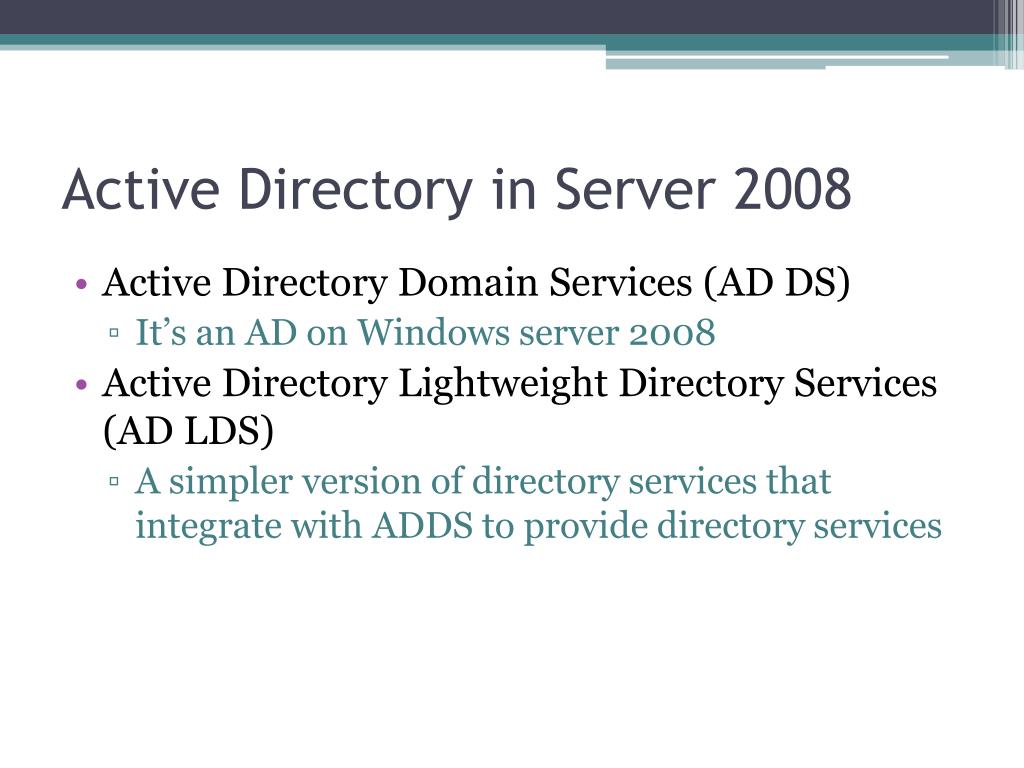 Active Directory in Server 2008

• Active Directory Domain Services (AD DS)
  ▫ It’s an AD on Windows server 2008
• Active Directory Lightweight Directory Services (AD LDS)
  ▫ A simpler version of directory services that integrate with ADDS to provide directory services